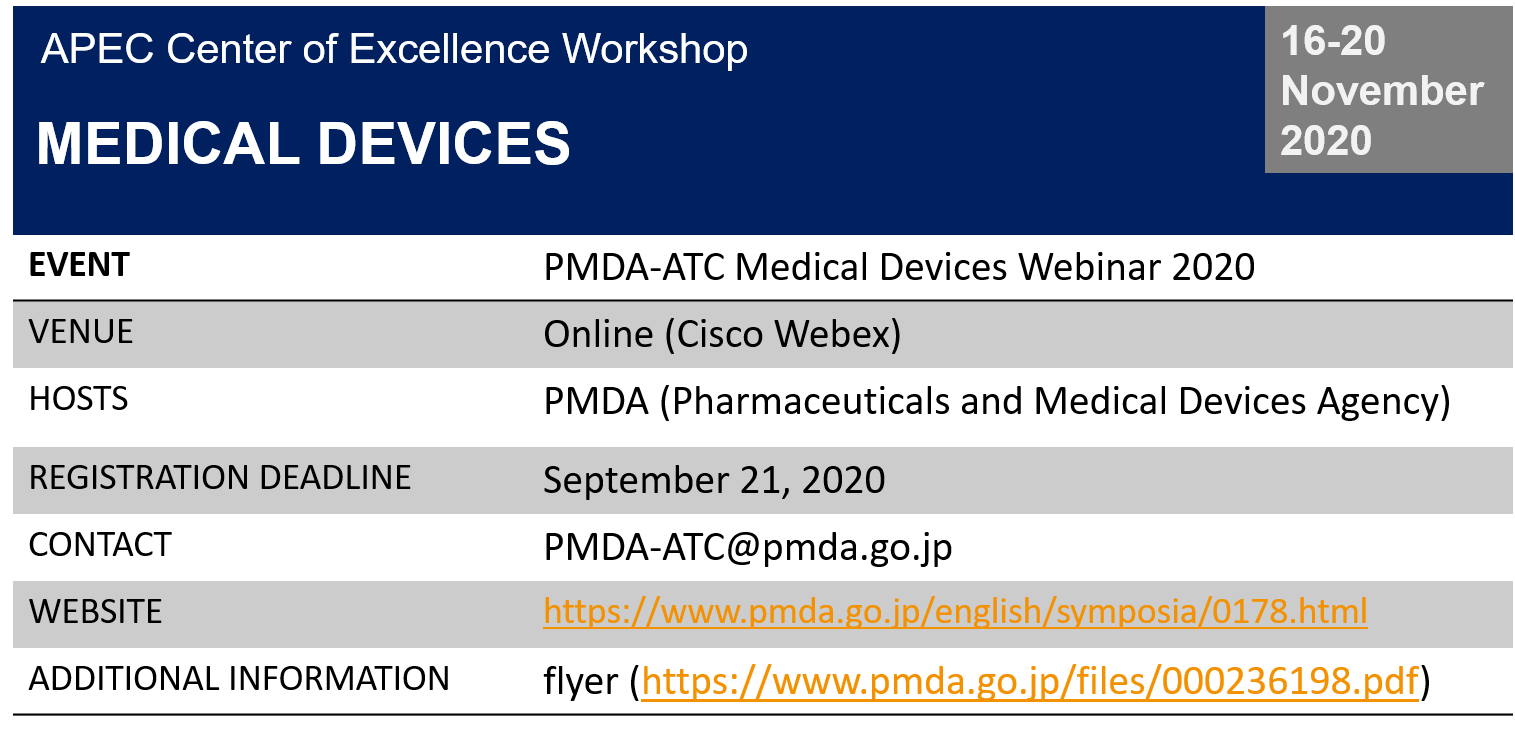 APEC Center of Excellence Workshop

MEDICAL DEVICES

16-20 November 2020

| EVENT | PMDA-ATC Medical Devices Webinar 2020 |
|---|---|
| VENUE | Online (Cisco Webex) |
| HOSTS | PMDA (Pharmaceuticals and Medical Devices Agency) |
| REGISTRATION DEADLINE | September 21, 2020 |
| CONTACT | PMDA-ATC@pmda.go.jp |
| WEBSITE | https://www.pmda.go.jp/english/symposia/0178.html |
| ADDITIONAL INFORMATION | flyer (https://www.pmda.go.jp/files/000236198.pdf) |